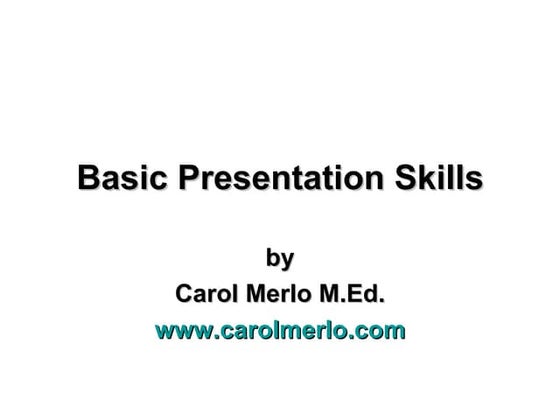 Basic Presentation Skills

by
Carol Merlo M.Ed.
www.carolmerlo.com